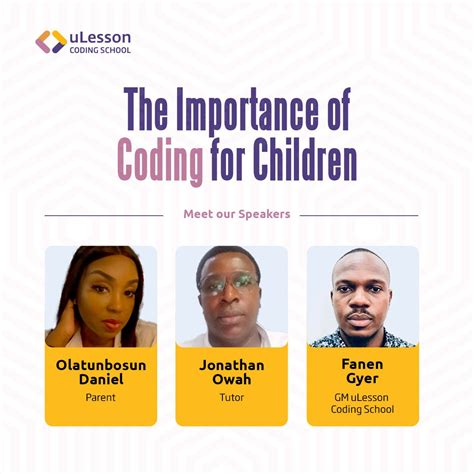 uLesson
CODING SCHOOL

The Importance of Coding for Children

Meet our Speakers

Olatunbosun Daniel
Parent

Jonathan Owah
Tutor

Fanen Gyer
GM uLesson Coding School